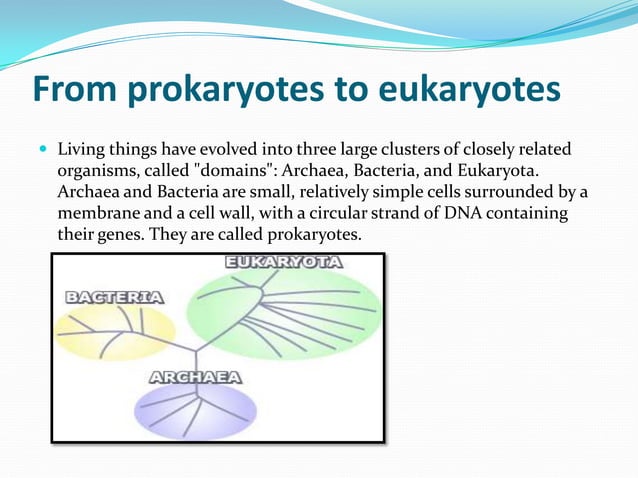 From prokaryotes to eukaryotes

Living things have evolved into three large clusters of closely related organisms, called "domains": Archaea, Bacteria, and Eukaryota. Archaea and Bacteria are small, relatively simple cells surrounded by a membrane and a cell wall, with a circular strand of DNA containing their genes. They are called prokaryotes.

EUKARYOTA

BACTERIA

ARCHAEA